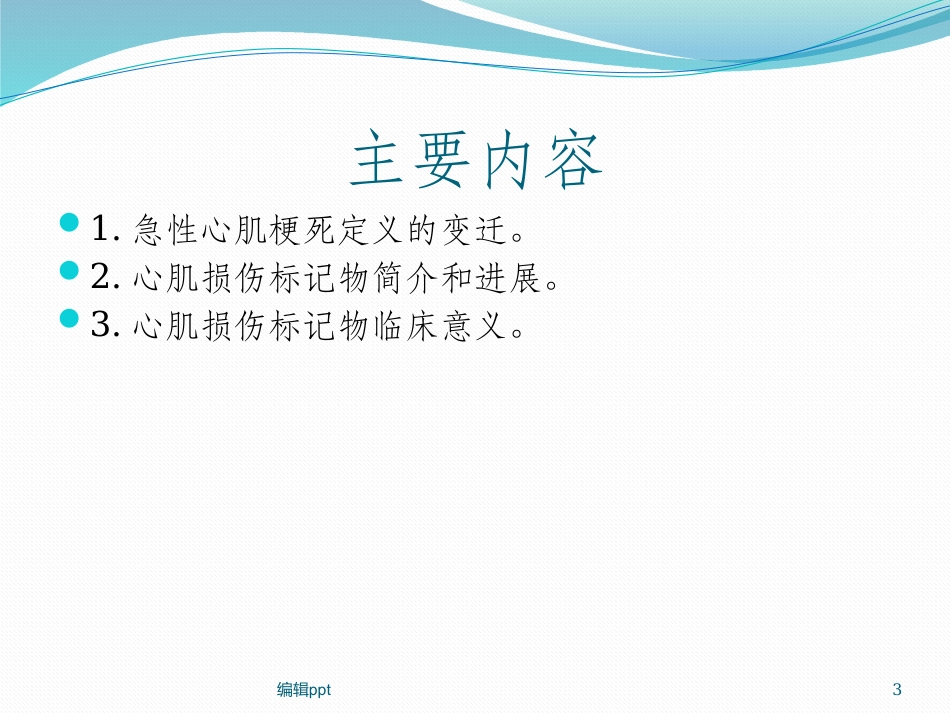 主要内容

1. 急性心肌梗死定义的变迁。

2. 心肌损伤标记物简介和进展。

3. 心肌损伤标记物临床意义。

编辑ppt

3